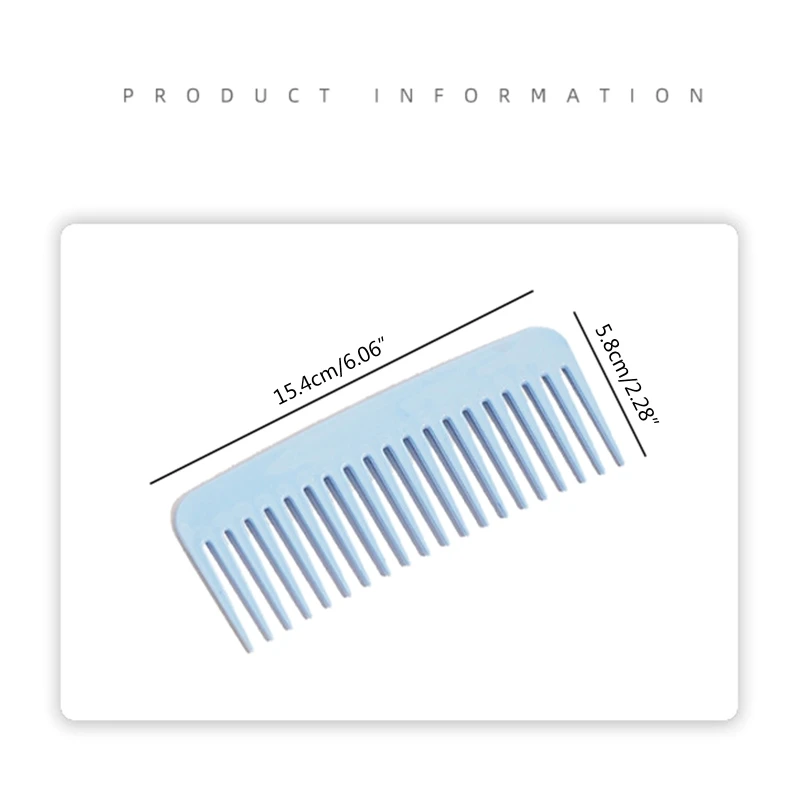 PRODUCT INFORMATION

15.4cm/6.06"

5.8cm/2.28"